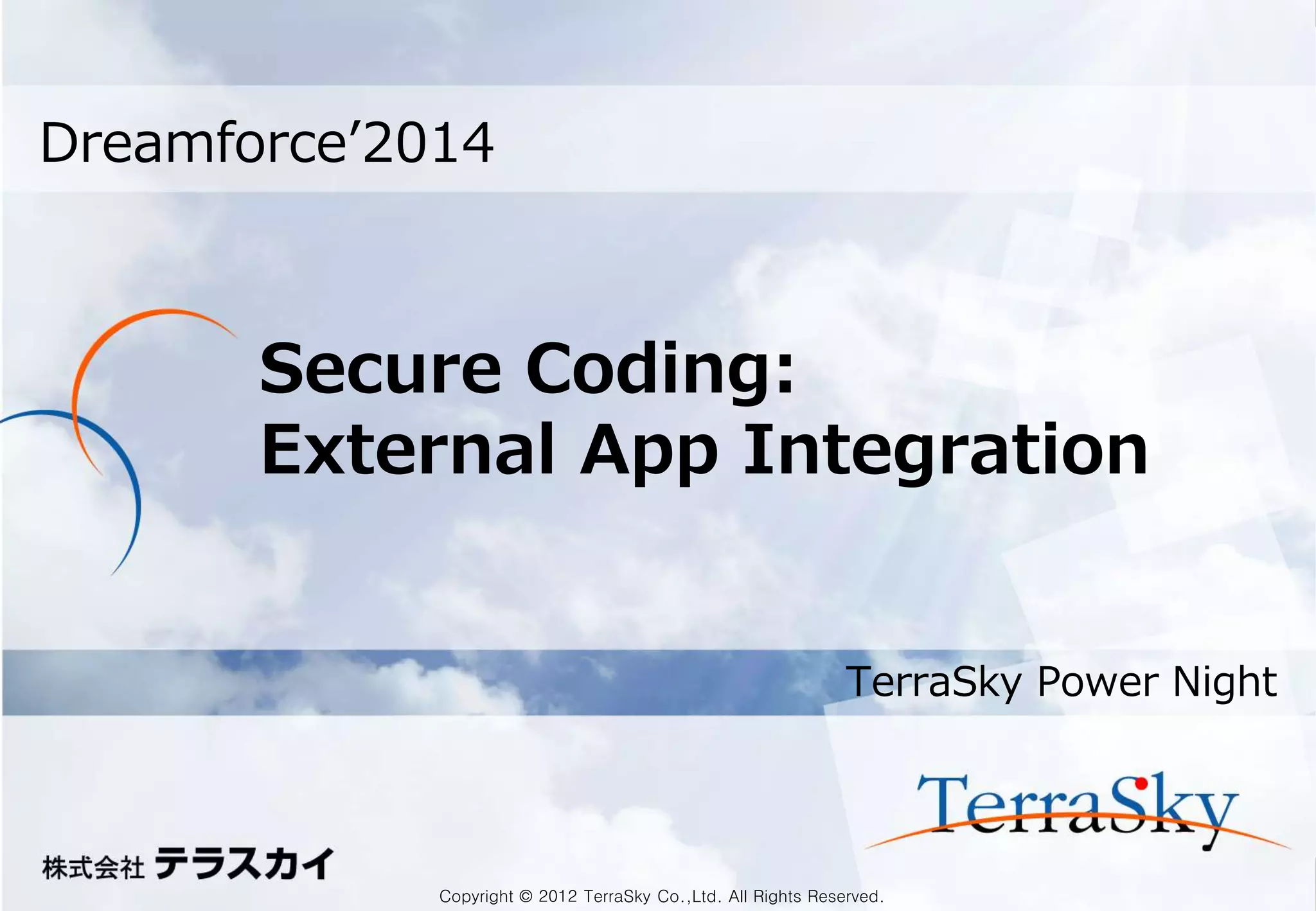 Dreamforce’2014

Secure Coding:
External App Integration

TerraSky Power Night

TerraSky

株式会社 テラスカイ

Copyright © 2012 TerraSky Co.,Ltd. All Rights Reserved.